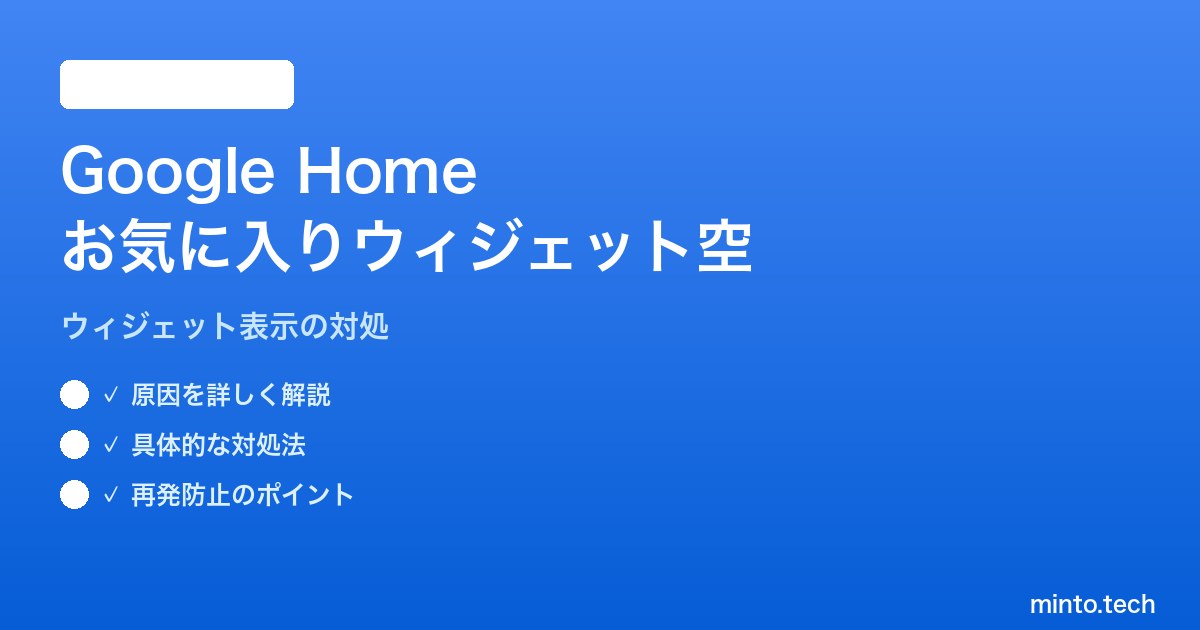 Google Home
お気に入りウィジェット空

ウィジェット表示の対処

✓ 原因を詳しく解説

✓ 具体的な対処法

✓ 再発防止のポイント

minto.tech